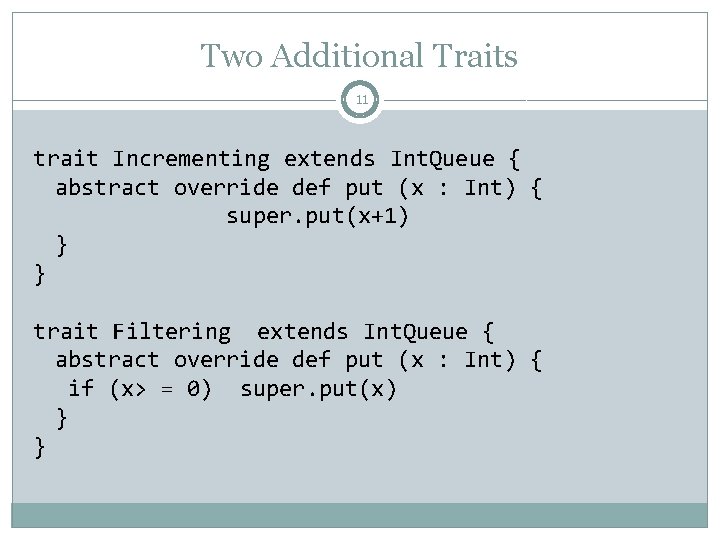 Two Additional Traits

11

trait Incrementing extends IntQueue {
  abstract override def put (x : Int) {
              super.put(x+1)
  }
}

trait Filtering  extends IntQueue {
  abstract override def put (x : Int) {
   if (x> = 0)  super.put(x)
  }
}